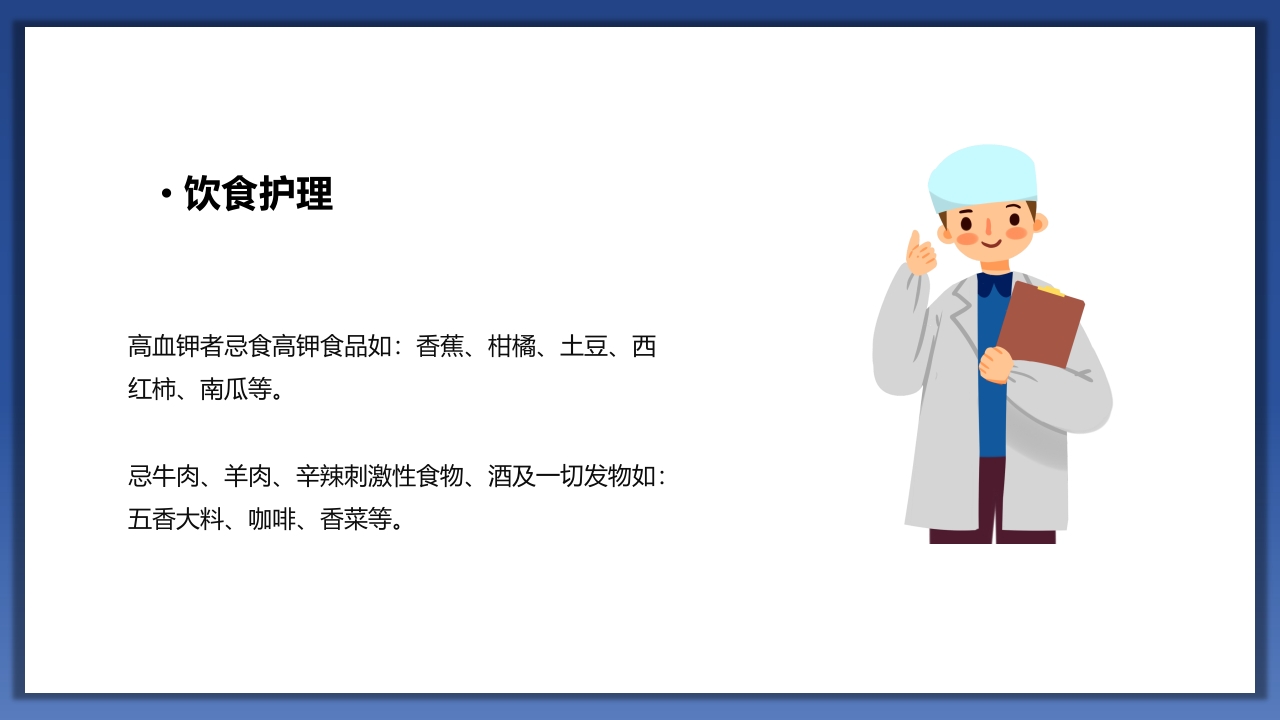 • 饮食护理

高血钾者忌食高钾食品如：香蕉、柑橘、土豆、西红柿、南瓜等。

忌牛肉、羊肉、辛辣刺激性食物、酒及一切发物如：五香大料、咖啡、香菜等。